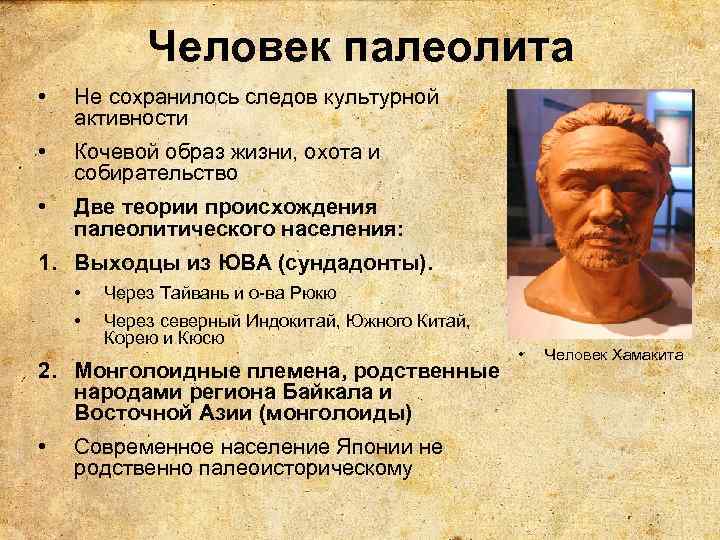 Человек палеолита

• Не сохранилось следов культурной активности

• Кочевой образ жизни, охота и собирательство

• Две теории происхождения палеолитического населения:

1. Выходцы из ЮВА (сундадонты).
   • Через Тайвань и о-ва Рюкю
   • Через северный Индокитай, Южного Китай, Корею и Кюсю

2. Монголоидные племена, родственные народами региона Байкала и Восточной Азии (монголоиды)

• Современное население Японии не родственно палеоисторическому

• Человек Хамакита